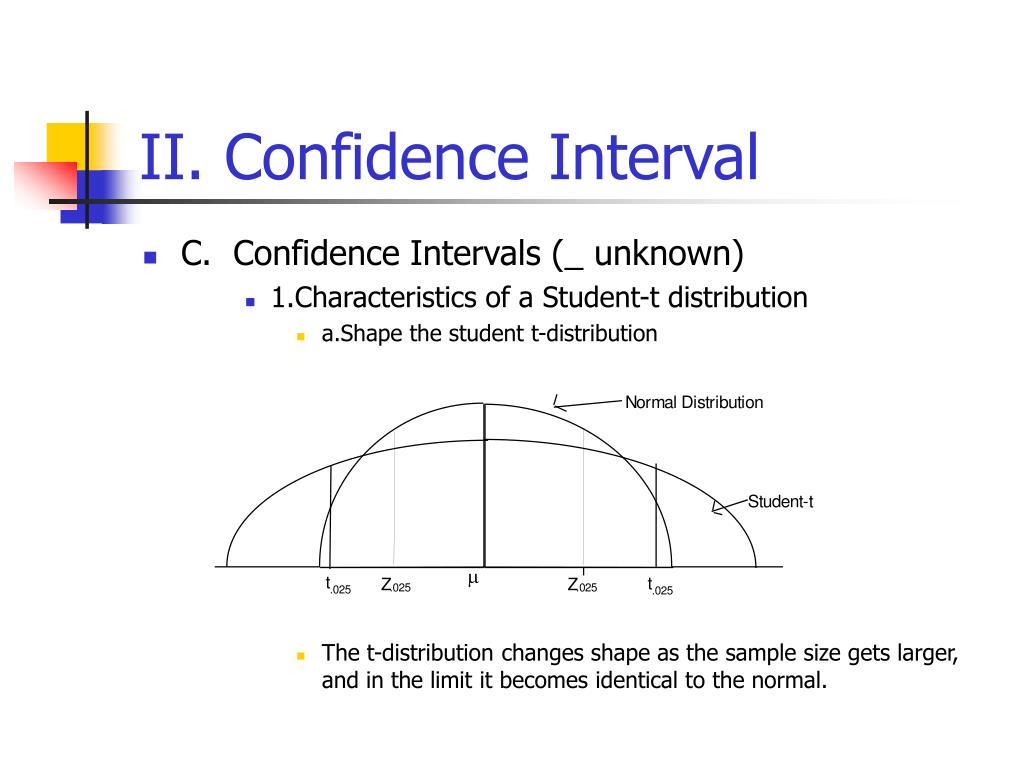 II. Confidence Interval

C. Confidence Intervals (_ unknown)

1.Characteristics of a Student-t distribution

a.Shape the student t-distribution

Normal Distribution

Student-t

$t_{.025}$ $Z_{025}$ $\mu$ $Z_{025}$ $t_{.025}$

The t-distribution changes shape as the sample size gets larger, and in the limit it becomes identical to the normal.